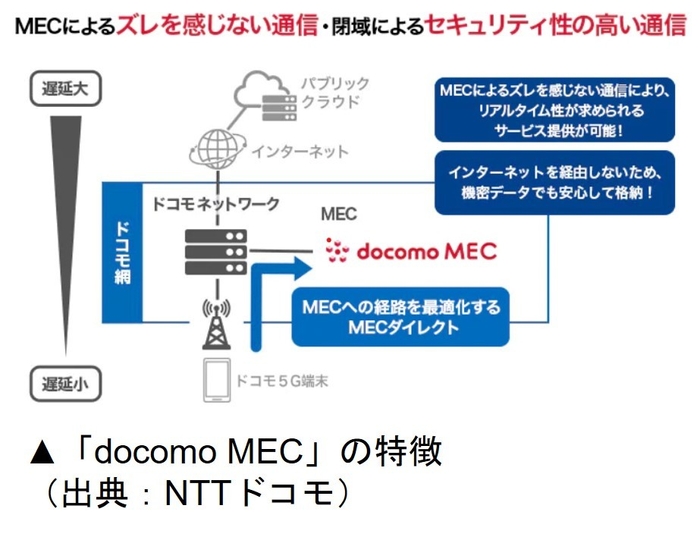 MECによるズレを感じない通信・閉域によるセキュリティ性の高い通信

遅延大

パブリッククラウド

インターネット

MECによるズレを感じない通信により、リアルタイム性が求められるサービス提供が可能！

インターネットを経由しないため、機密データでも安心して格納！

ドコモ網

ドコモネットワーク

MEC

docomo MEC

MECへの経路を最適化するMECダイレクト

ドコモ5G端末

遅延小

▲「docomo MEC」の特徴
（出典：NTTドコモ）